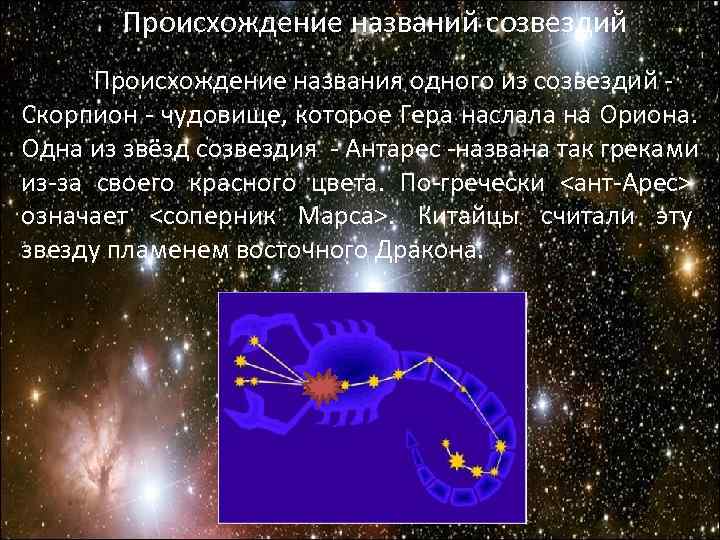 Происхождение названий созвездий

Происхождение названия одного из созвездий - Скорпион - чудовище, которое Гера наслала на Ориона. Одна из звёзд созвездия - Антарес -названа так греками из-за своего красного цвета. По-гречески <ант-Арес> означает <соперник Марса>. Китайцы считали эту звезду пламенем восточного Дракона.